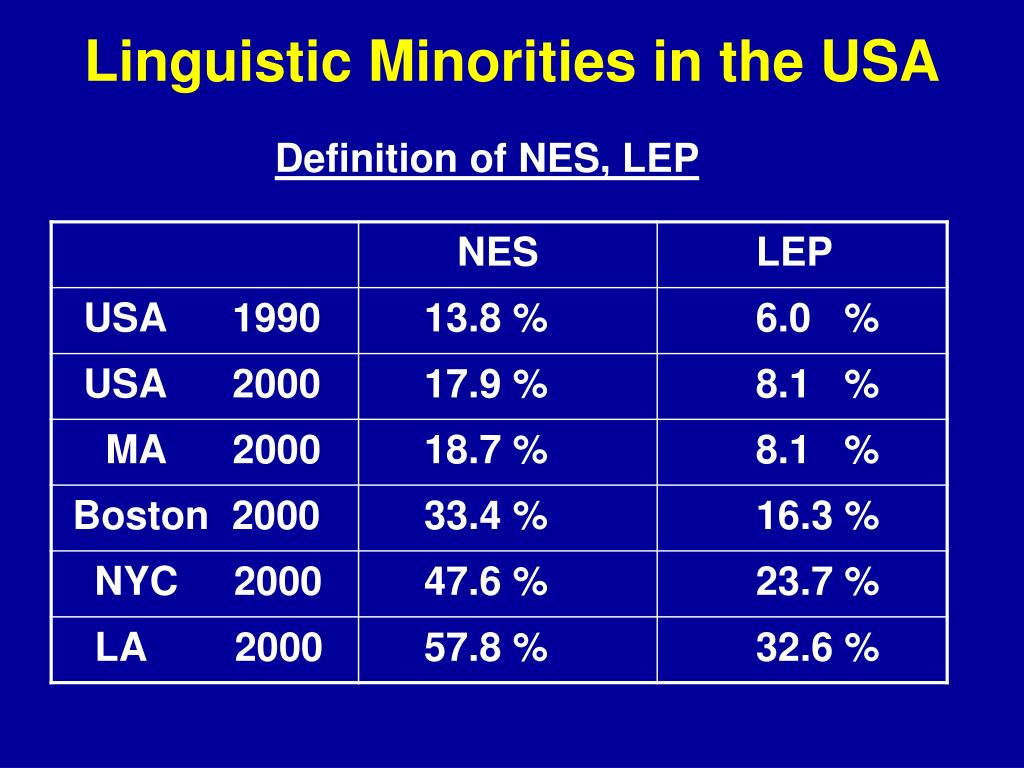 Linguistic Minorities in the USA

Definition of NES, LEP

| | NES | LEP |
|---|---|---|
| USA 1990 | 13.8 % | 6.0 % |
| USA 2000 | 17.9 % | 8.1 % |
| MA 2000 | 18.7 % | 8.1 % |
| Boston 2000 | 33.4 % | 16.3 % |
| NYC 2000 | 47.6 % | 23.7 % |
| LA 2000 | 57.8 % | 32.6 % |